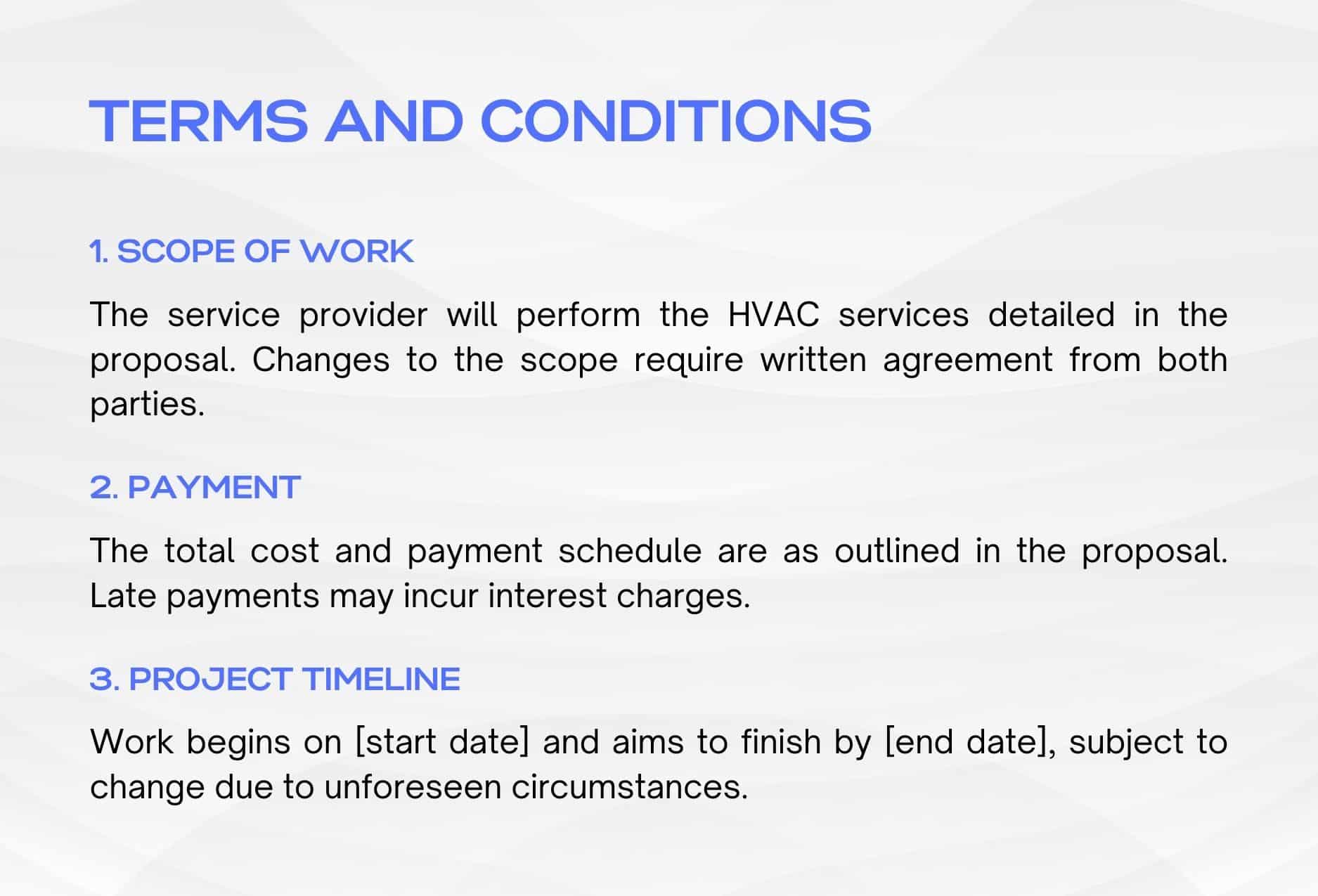 TERMS AND CONDITIONS

1. SCOPE OF WORK

The service provider will perform the HVAC services detailed in the proposal. Changes to the scope require written agreement from both parties.

2. PAYMENT

The total cost and payment schedule are as outlined in the proposal. Late payments may incur interest charges.

3. PROJECT TIMELINE

Work begins on [start date] and aims to finish by [end date], subject to change due to unforeseen circumstances.